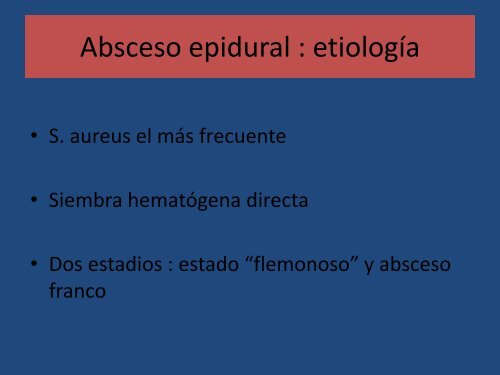 Absceso epidural : etiología

• S. aureus el más frecuente

• Siembra hematógena directa

• Dos estadios : estado “flemonoso” y absceso franco